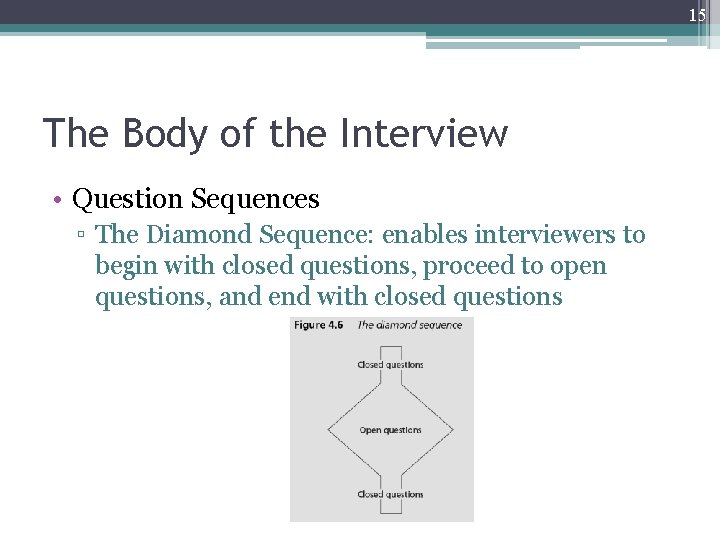 15

The Body of the Interview

• Question Sequences
▫ The Diamond Sequence: enables interviewers to begin with closed questions, proceed to open questions, and end with closed questions

Figure 4.6 The diamond sequence

Closed questions

Open questions

Closed questions